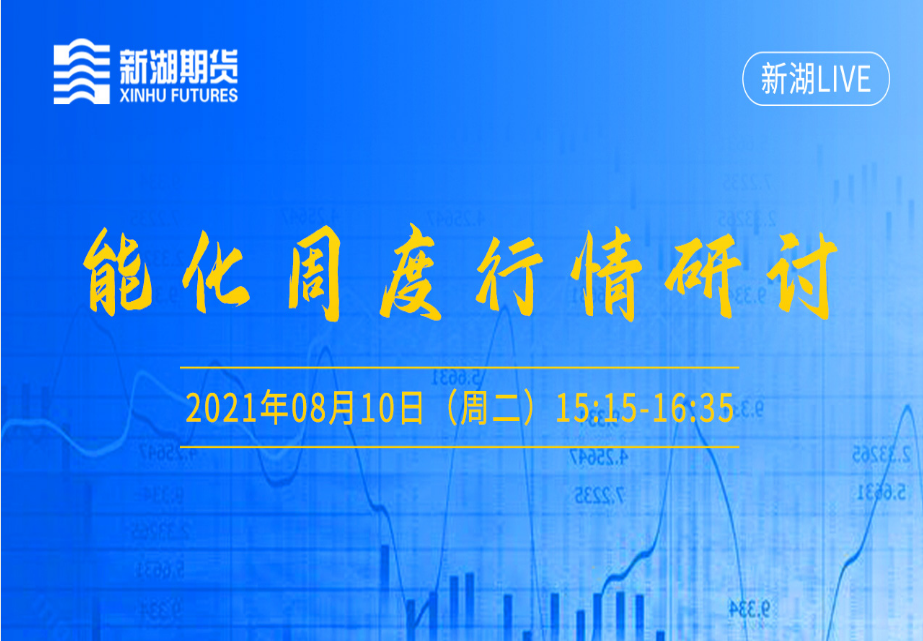 新湖期货
XINHU FUTURES

新湖LIVE

能化周度行情研讨

2021年08月10日（周二）15:15-16:35